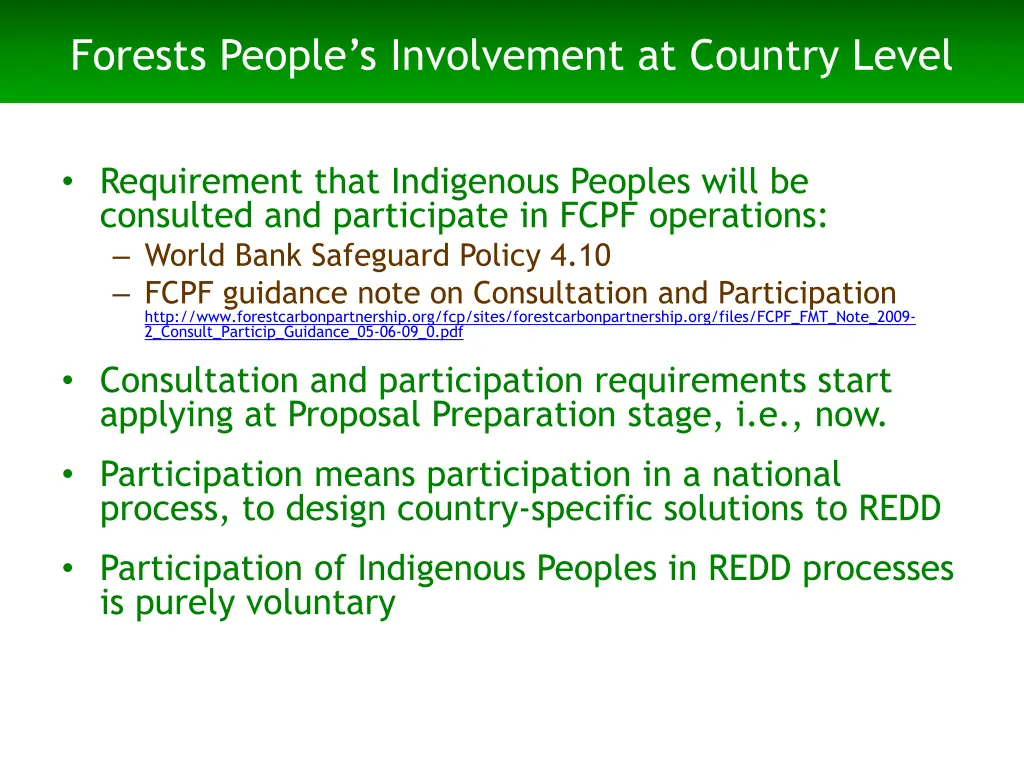 Forests People's Involvement at Country Level

• Requirement that Indigenous Peoples will be consulted and participate in FCPF operations:
– World Bank Safeguard Policy 4.10
– FCPF guidance note on Consultation and Participation http://www.forestcarbonpartnership.org/fcp/sites/forestcarbonpartnership.org/files/FCPF_FMT_Note_2009-2_Consult_Particip_Guidance_05-06-09_0.pdf

• Consultation and participation requirements start applying at Proposal Preparation stage, i.e., now.

• Participation means participation in a national process, to design country-specific solutions to REDD

• Participation of Indigenous Peoples in REDD processes is purely voluntary